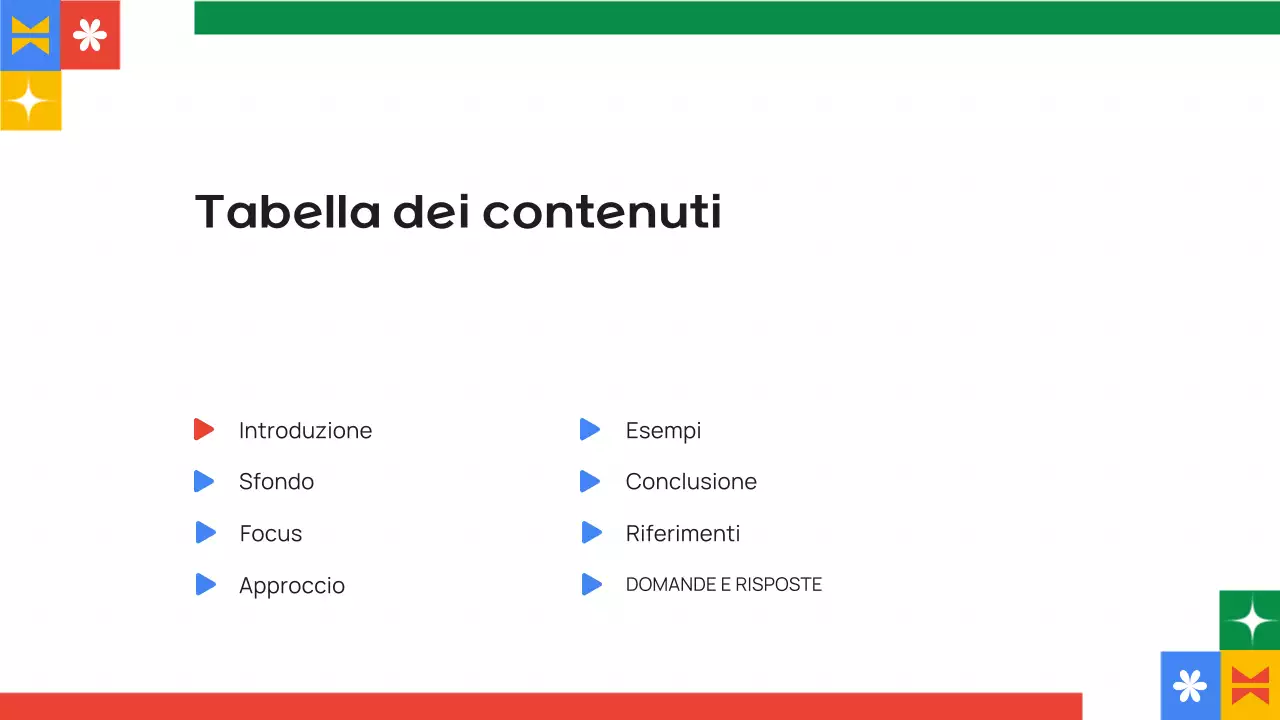 Tabella dei contenuti

Introduzione

Sfondo

Focus

Approccio

Esempi

Conclusione

Riferimenti

DOMANDE E RISPOSTE